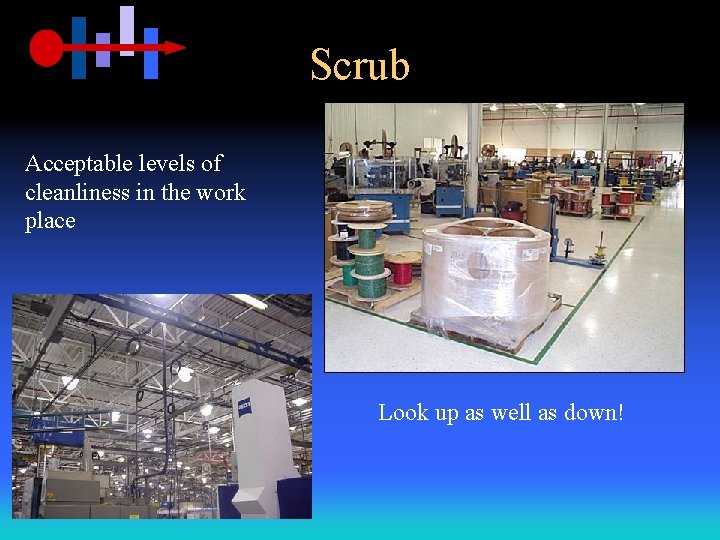 Scrub

Acceptable levels of cleanliness in the work place

Look up as well as down!